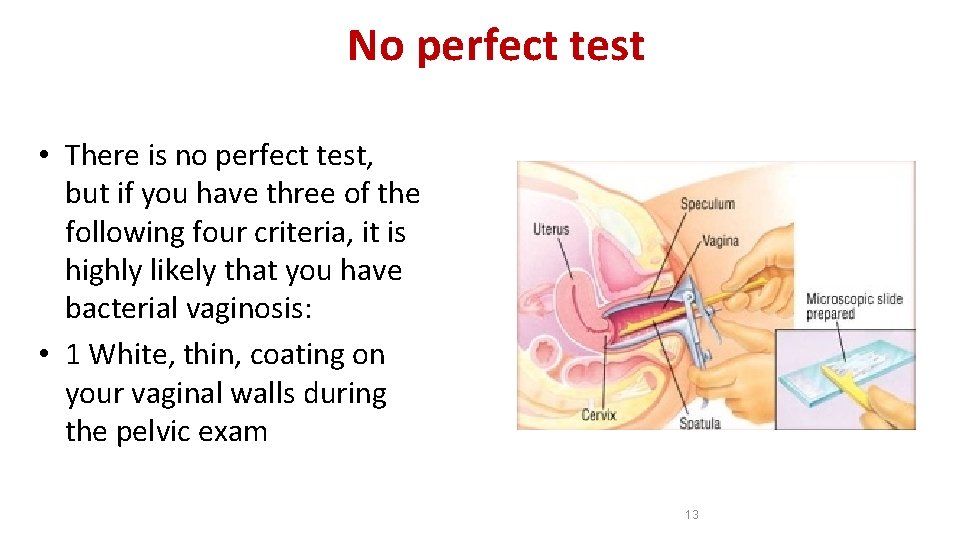 No perfect test

• There is no perfect test, but if you have three of the following four criteria, it is highly likely that you have bacterial vaginosis:
• 1 White, thin, coating on your vaginal walls during the pelvic exam

Uterus
Speculum
Vagina
Microscopic slide prepared
Cervix
Spatula

13